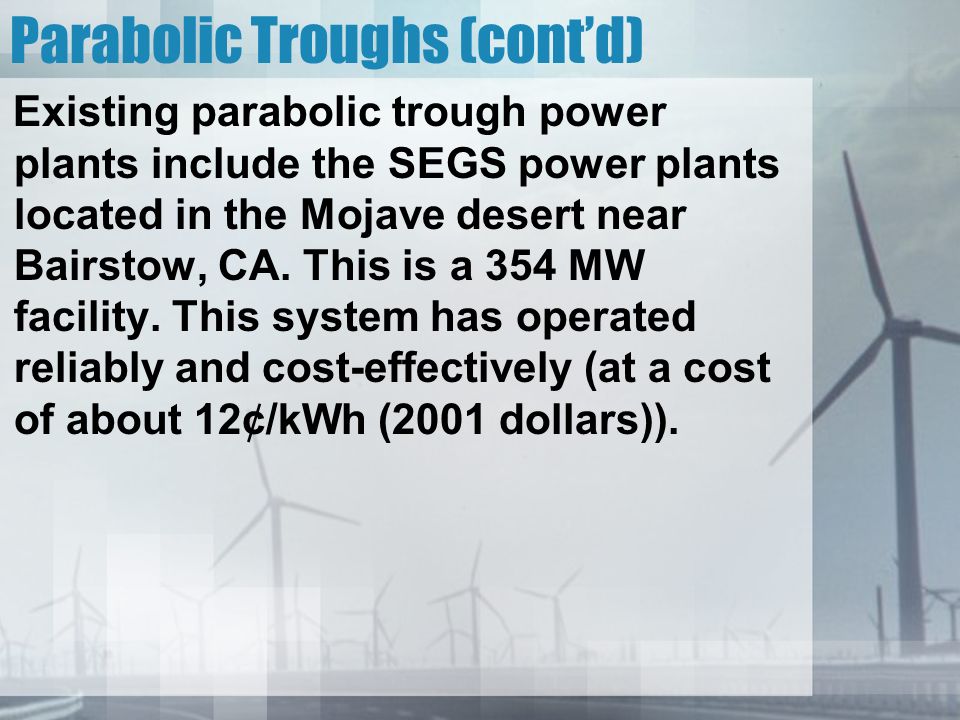 Parabolic Troughs (cont'd)

Existing parabolic trough power plants include the SEGS power plants located in the Mojave desert near Bairstow, CA. This is a 354 MW facility. This system has operated reliably and cost-effectively (at a cost of about 12¢/kWh (2001 dollars)).